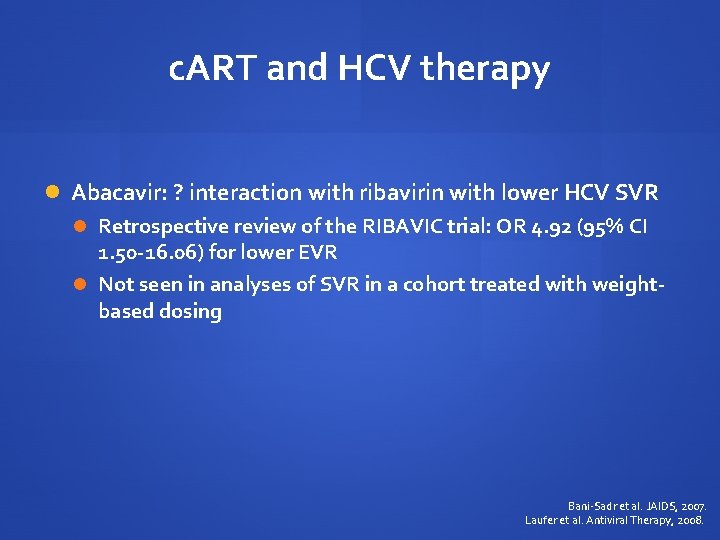 cART and HCV therapy

Abacavir: ? interaction with ribavirin with lower HCV SVR

Retrospective review of the RIBAVIC trial: OR 4.92 (95% CI 1.50-16.06) for lower EVR

Not seen in analyses of SVR in a cohort treated with weight-based dosing

Bani-Sadr et al. JAIDS, 2007.
Laufer et al. Antiviral Therapy, 2008.